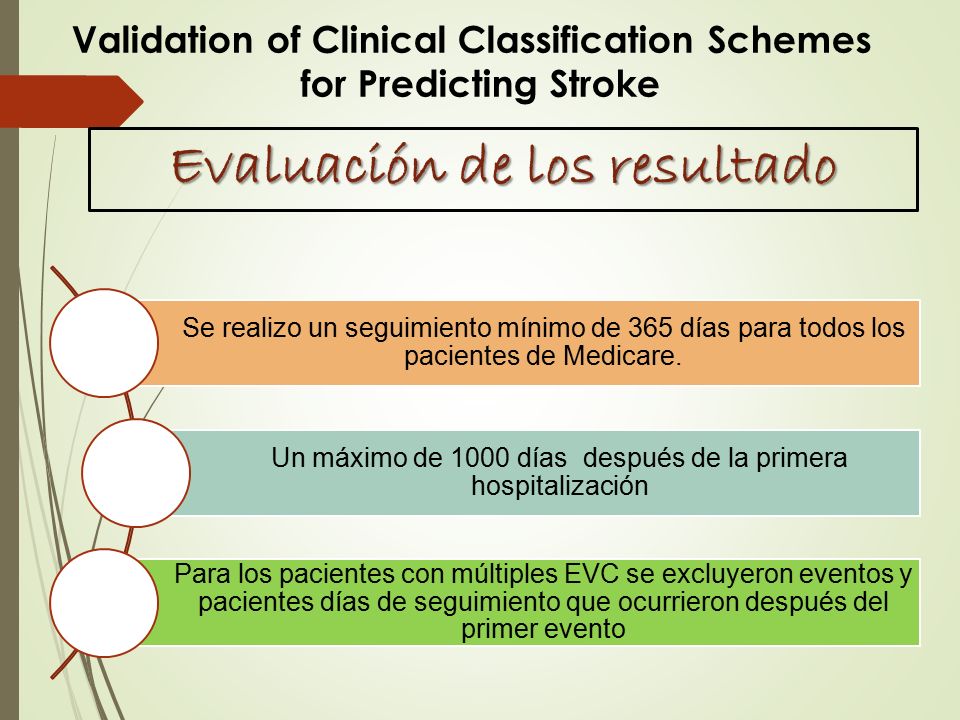 Validation of Clinical Classification Schemes for Predicting Stroke

Evaluación de los resultado

Se realizo un seguimiento mínimo de 365 días para todos los pacientes de Medicare.

Un máximo de 1000 días después de la primera hospitalización

Para los pacientes con múltiples EVC se excluyeron eventos y pacientes días de seguimiento que ocurrieron después del primer evento